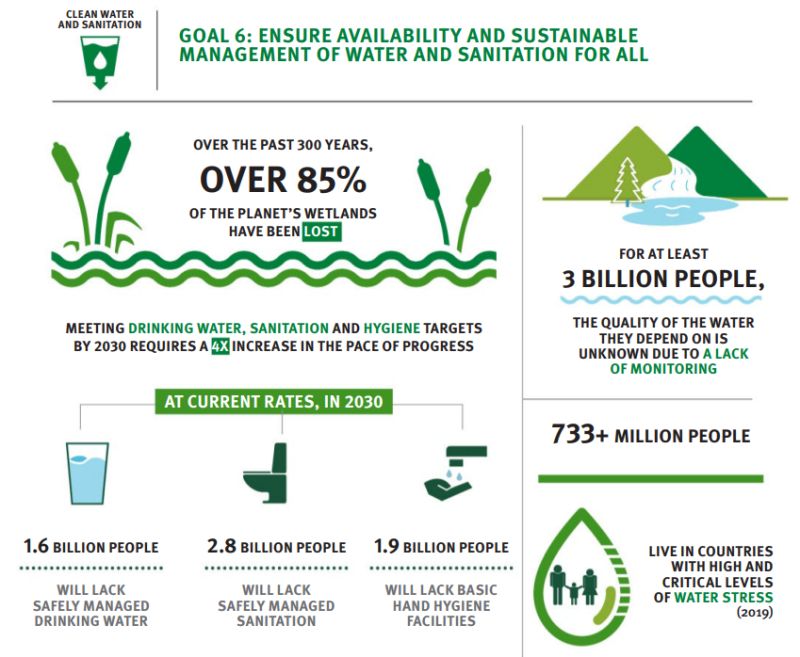 CLEAN WATER AND SANITATION

GOAL 6: ENSURE AVAILABILITY AND SUSTAINABLE MANAGEMENT OF WATER AND SANITATION FOR ALL

OVER THE PAST 300 YEARS,
OVER 85%
OF THE PLANET'S WETLANDS HAVE BEEN LOST

MEETING DRINKING WATER, SANITATION AND HYGIENE TARGETS BY 2030 REQUIRES A 4X INCREASE IN THE PACE OF PROGRESS

AT CURRENT RATES, IN 2030

1.6 BILLION PEOPLE
WILL LACK SAFELY MANAGED DRINKING WATER

2.8 BILLION PEOPLE
WILL LACK SAFELY MANAGED SANITATION

1.9 BILLION PEOPLE
WILL LACK BASIC HAND HYGIENE FACILITIES

FOR AT LEAST
3 BILLION PEOPLE,
THE QUALITY OF THE WATER THEY DEPEND ON IS UNKNOWN DUE TO A LACK OF MONITORING

733+ MILLION PEOPLE

LIVE IN COUNTRIES WITH HIGH AND CRITICAL LEVELS OF WATER STRESS (2019)